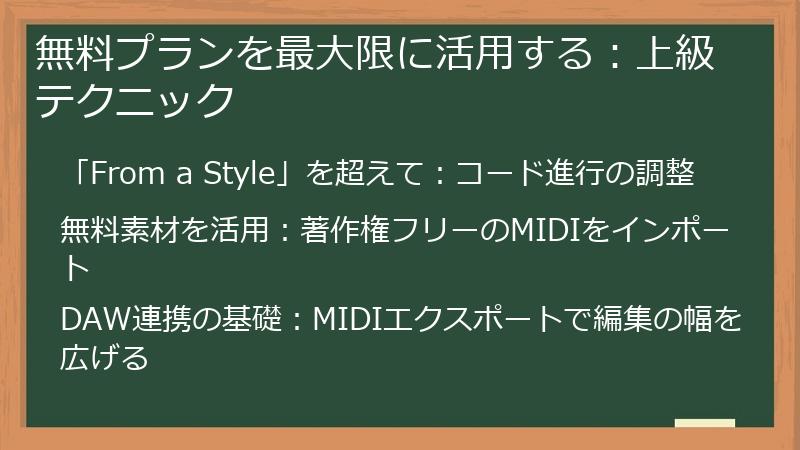 無料プランを最大限に活用する：上級テクニック

「From a Style」を超えて：コード進行の調整

無料素材を活用：著作権フリーのMIDIをインポート

DAW連携の基礎：MIDIエクスポートで編集の幅を広げる